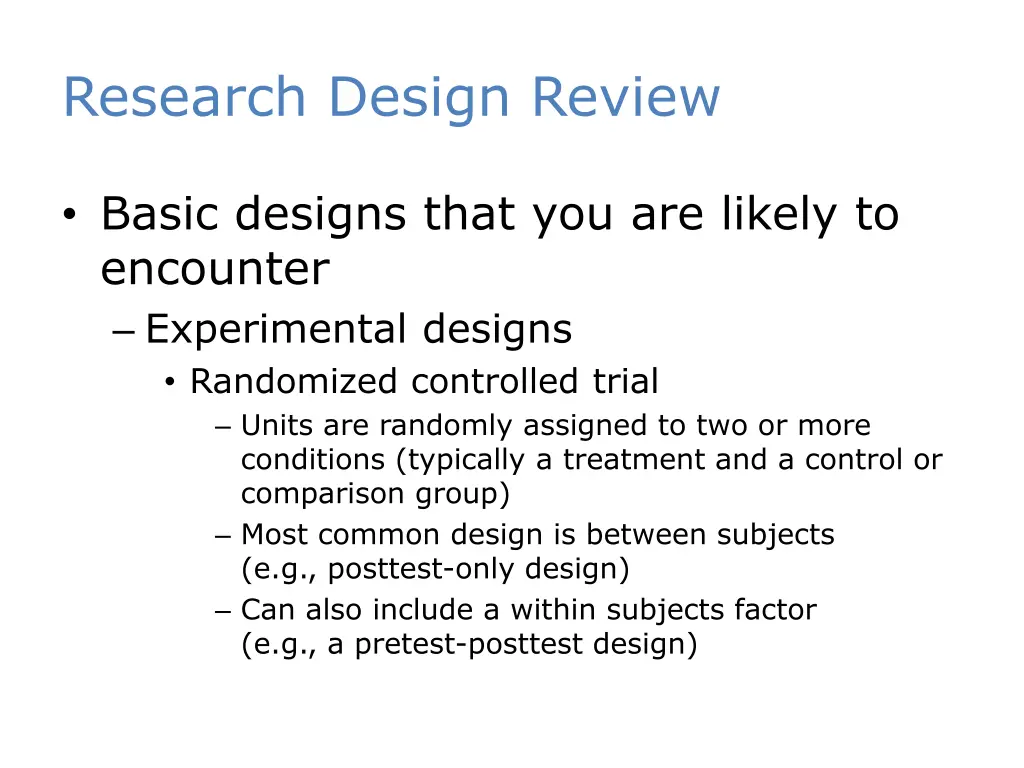 Research Design Review

• Basic designs that you are likely to encounter
– Experimental designs
• Randomized controlled trial
– Units are randomly assigned to two or more conditions (typically a treatment and a control or comparison group)
– Most common design is between subjects (e.g., posttest-only design)
– Can also include a within subjects factor (e.g., a pretest-posttest design)